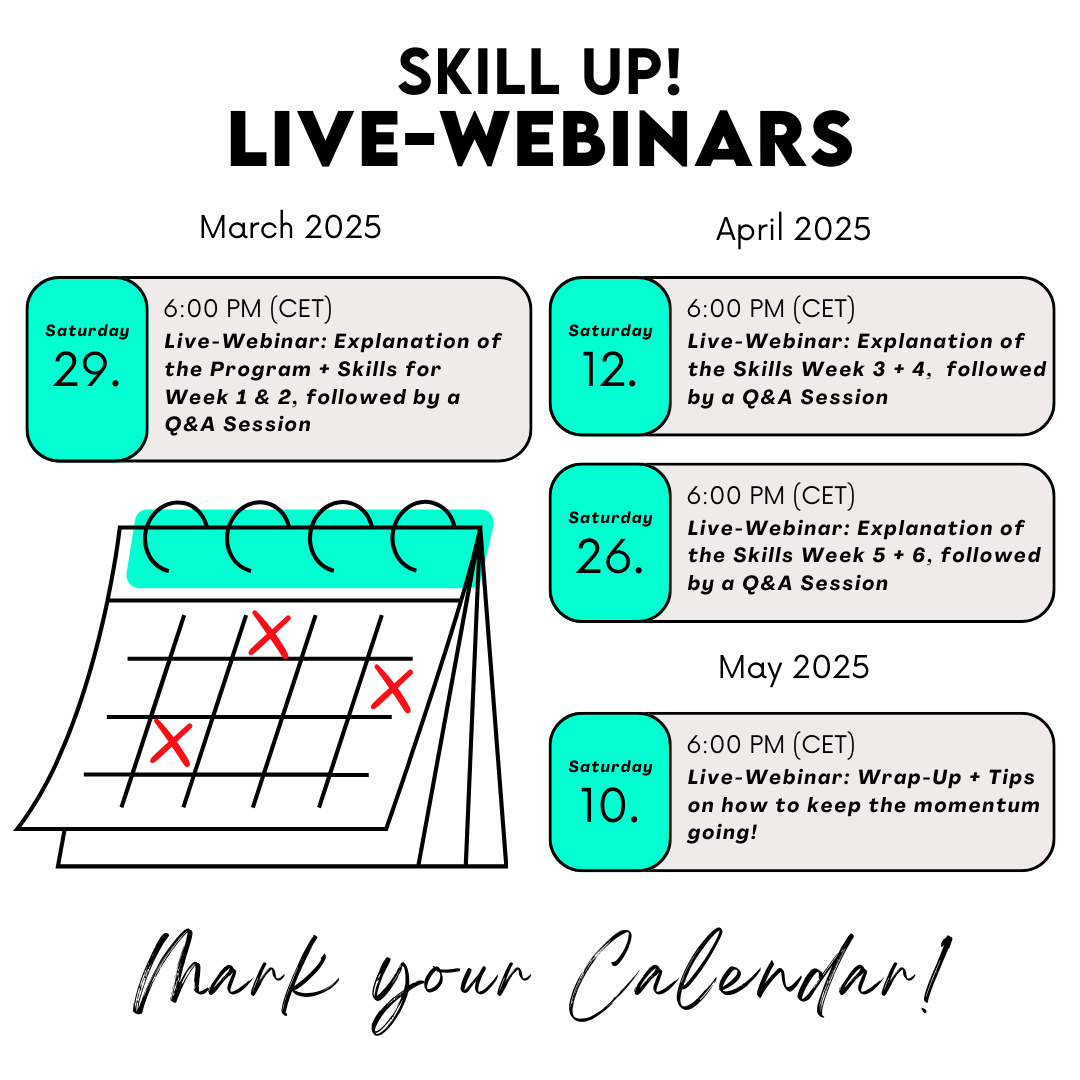 SKILL UP!
LIVE-WEBINARS

March 2025

Saturday
29.

6:00 PM (CET)
Live-Webinar: Explanation of the Program + Skills for Week 1 & 2, followed by a Q&A Session

April 2025

Saturday
12.

6:00 PM (CET)
Live-Webinar: Explanation of the Skills Week 3 + 4, followed by a Q&A Session

Saturday
26.

6:00 PM (CET)
Live-Webinar: Explanation of the Skills Week 5 + 6, followed by a Q&A Session

May 2025

Saturday
10.

6:00 PM (CET)
Live-Webinar: Wrap-Up + Tips on how to keep the momentum going!

Mark your Calendar!